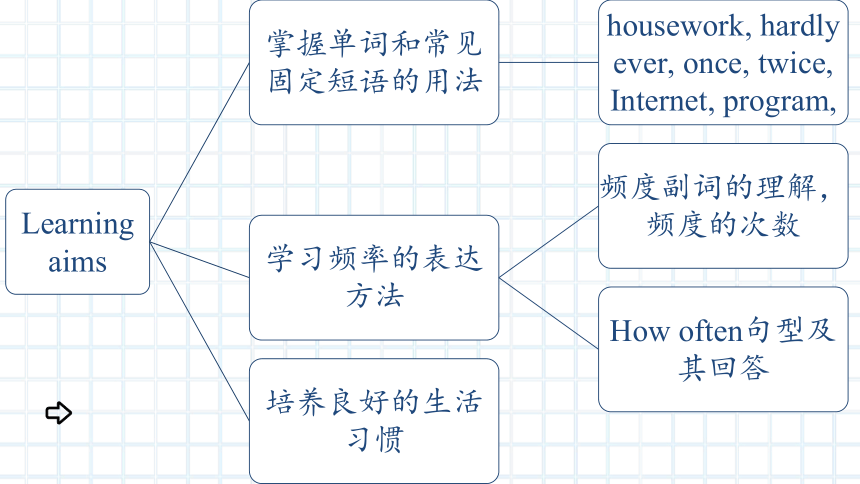 Learning aims

掌握单词和常见固定短语的用法

housework, hardly ever, once, twice, Internet, program,

学习频率的表达方法

频度副词的理解，频度的次数

How often句型及其回答

培养良好的生活习惯